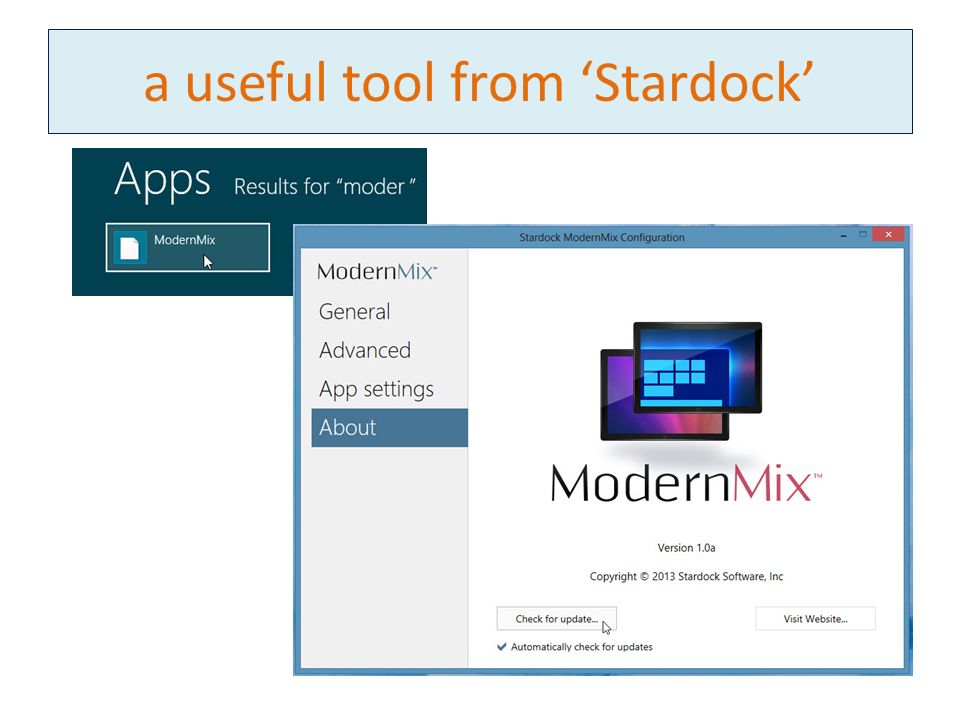 a useful tool from ‘Stardock’

Apps Results for “moder ”

ModernMix

Stardock ModernMix Configuration

ModernMix™

General

Advanced

App settings

About

ModernMix™

Version 1.0a

Copyright © 2013 Stardock Software, Inc

Check for update...

Visit Website...

Automatically check for updates